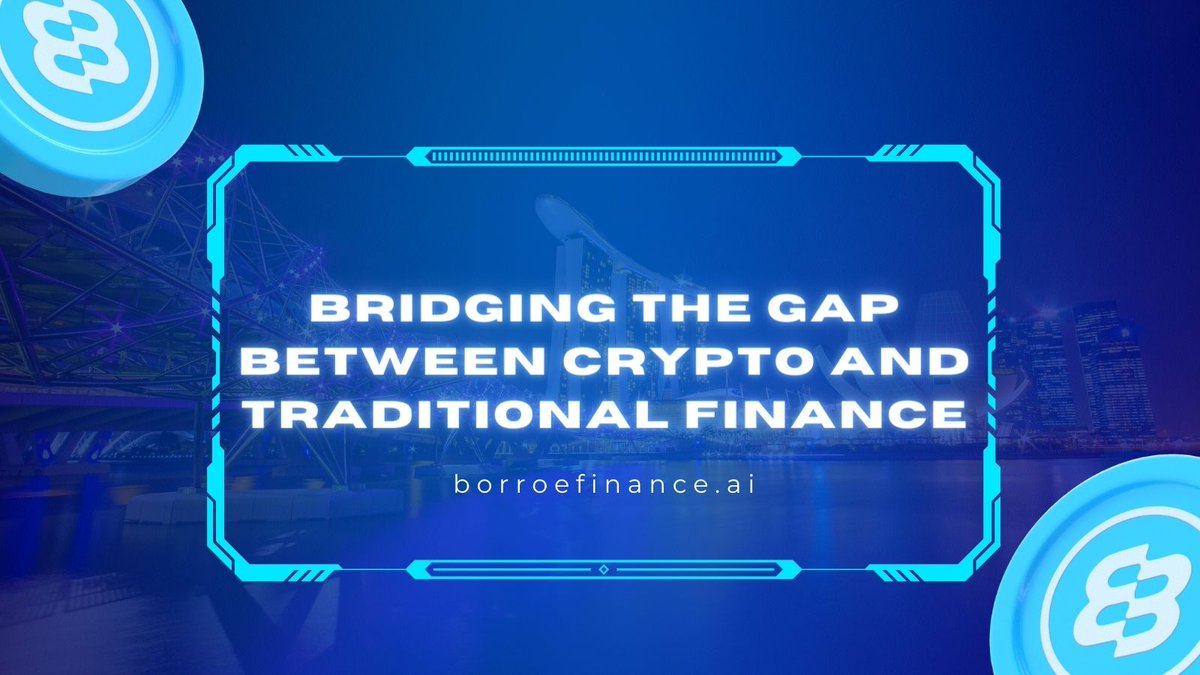 BRIDGING THE GAP BETWEEN CRYPTO AND TRADITIONAL FINANCE

borroefinance.ai